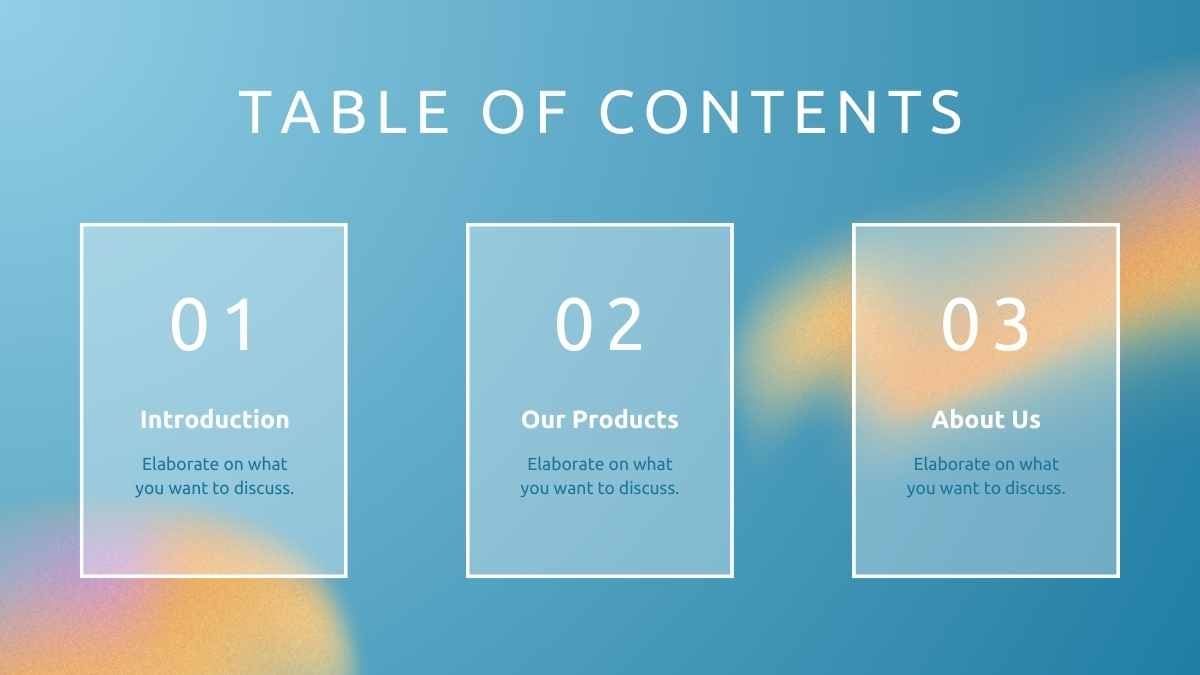 TABLE OF CONTENTS

01

Introduction

Elaborate on what you want to discuss.

02

Our Products

Elaborate on what you want to discuss.

03

About Us

Elaborate on what you want to discuss.